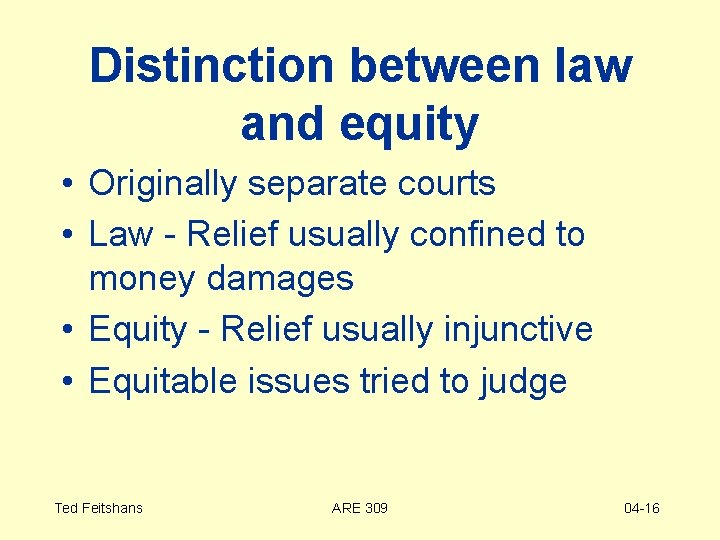 Distinction between law and equity

• Originally separate courts
• Law - Relief usually confined to money damages
• Equity - Relief usually injunctive
• Equitable issues tried to judge

Ted Feitshans

ARE 309

04-16